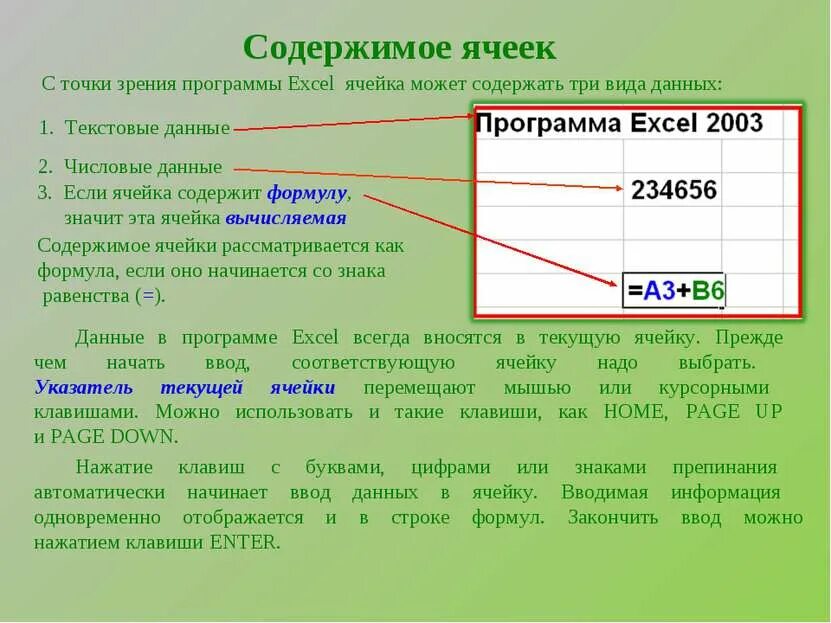 Содержимое ячеек

С точки зрения программы Excel ячейка может содержать три вида данных:

1. Текстовые данные
2. Числовые данные
3. Если ячейка содержит формулу, значит эта ячейка вычисляемая

Содержимое ячейки рассматривается как формула, если оно начинается со знака равенства (=).

Программа Excel 2003

234656

=A3+B6

Данные в программе Excel всегда вносятся в текущую ячейку. Прежде чем начать ввод, соответствующую ячейку надо выбрать. Указатель текущей ячейки перемещают мышью или курсорными клавишами. Можно использовать и такие клавиши, как HOME, PAGE UP и PAGE DOWN.

Нажатие клавиш с буквами, цифрами или знаками препинания автоматически начинает ввод данных в ячейку. Вводимая информация одновременно отображается и в строке формул. Закончить ввод можно нажатием клавиши ENTER.